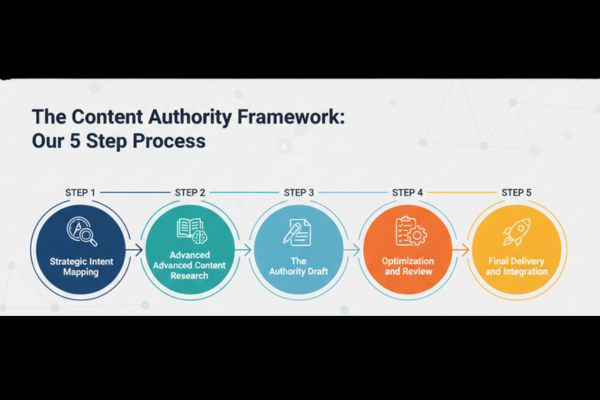 The Content Authority Framework:
Our 5 Step Process

STEP 1
Strategic Intent Mapping

STEP 2
Advanced Advanced Content Research

STEP 3
The Authority Draft

STEP 4
Optimization and Review

STEP 5
Final Delivery and Integration